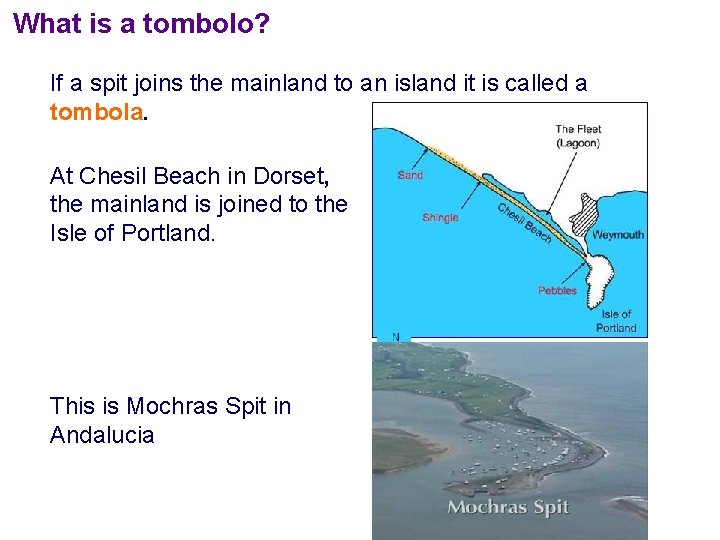 What is a tombolo?

If a spit joins the mainland to an island it is called a tombola.

At Chesil Beach in Dorset, the mainland is joined to the Isle of Portland.

The Fleet (Lagoon)

Sand

Shingle

Chesil Beach

Weymouth

Pebbles

Isle of Portland

N

This is Mochras Spit in Andalucia

Mochras Spit